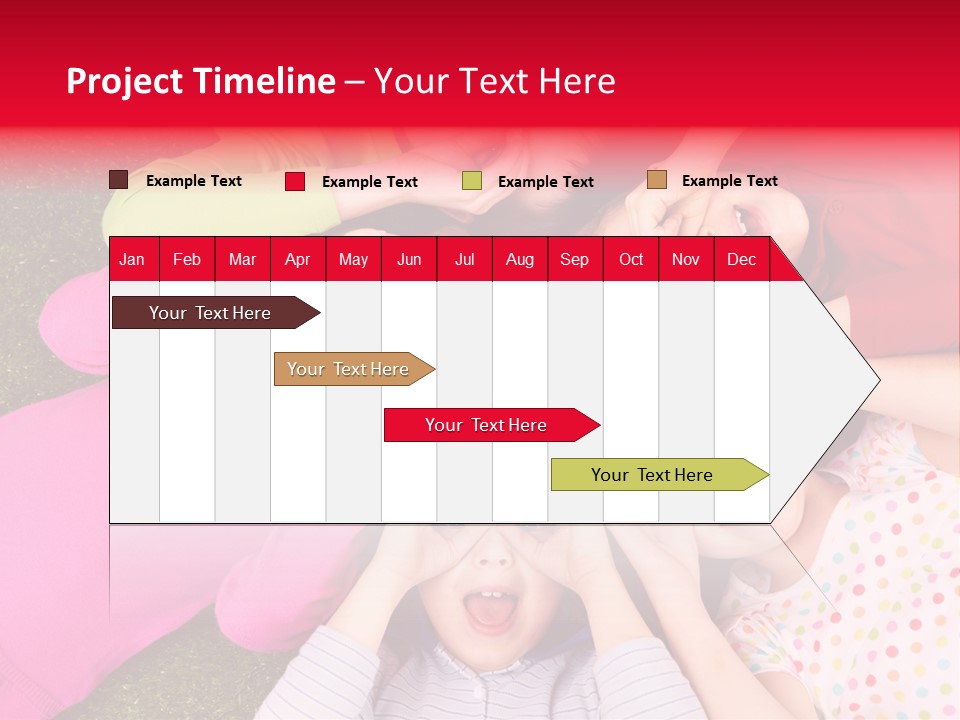 Project Timeline – Your Text Here

Example Text
Example Text
Example Text
Example Text

| Jan | Feb | Mar | Apr | May | Jun | Jul | Aug | Sep | Oct | Nov | Dec |
|---|---|---|---|---|---|---|---|---|---|---|---|

Your Text Here

Your Text Here

Your Text Here

Your Text Here